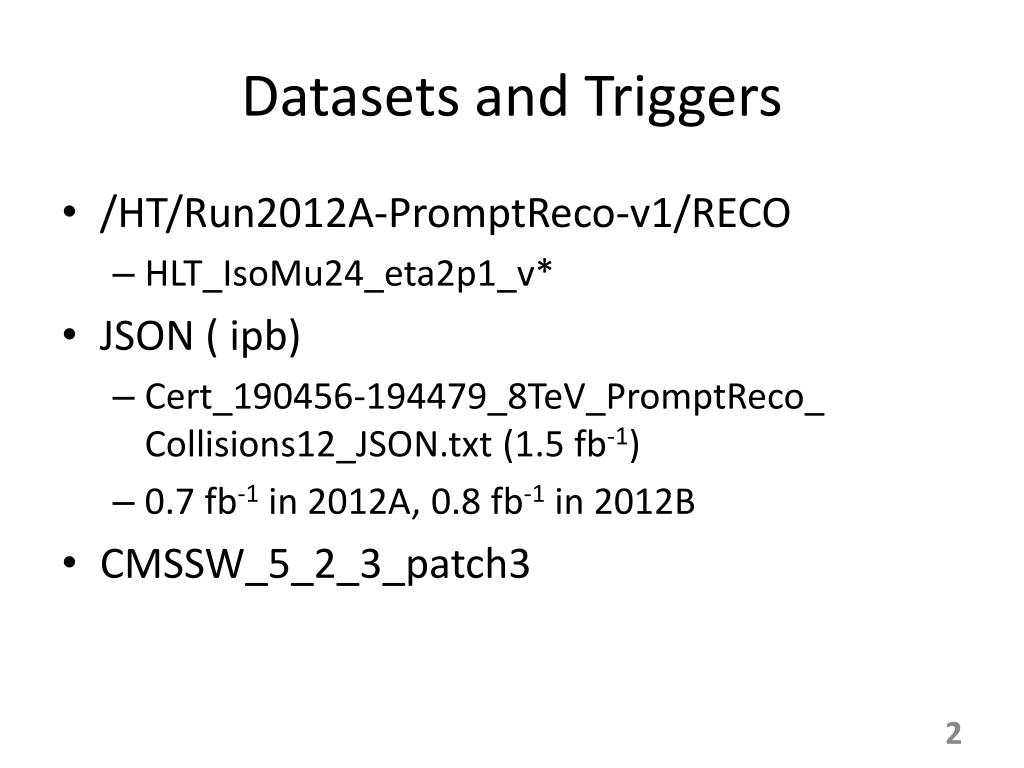 Datasets and Triggers

• /HT/Run2012A-PromptReco-v1/RECO
– HLT_IsoMu24_eta2p1_v*
• JSON ( ipb)
– Cert_190456-194479_8TeV_PromptReco_ Collisions12_JSON.txt (1.5 fb$^{-1}$)
– 0.7 fb$^{-1}$ in 2012A, 0.8 fb$^{-1}$ in 2012B
• CMSSW_5_2_3_patch3

2